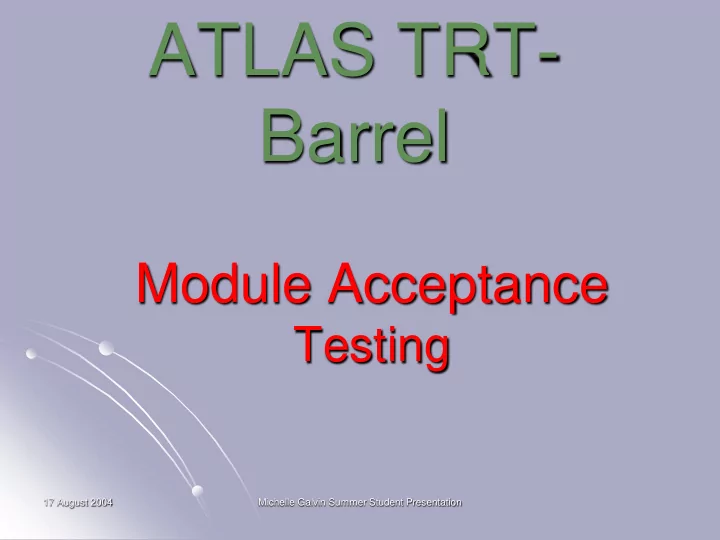 ATLAS TRT-Barrel

Module Acceptance Testing

17 August 2004

Michelle Galvin Summer Student Presentation